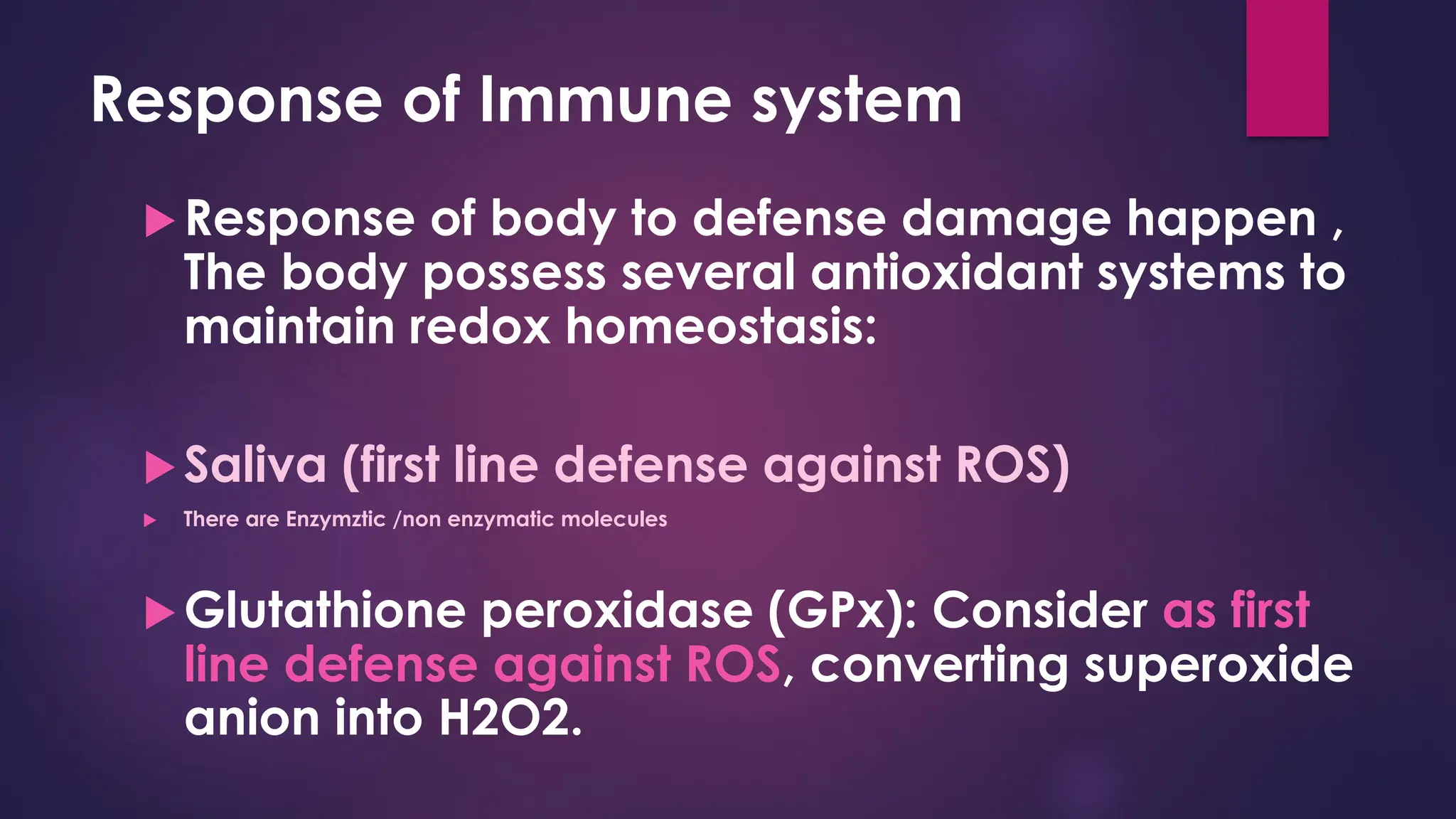 Response of Immune system

Response of body to defense damage happen , The body possess several antioxidant systems to maintain redox homeostasis:

Saliva (first line defense against ROS)

There are Enzymztic /non enzymatic molecules

Glutathione peroxidase (GPx): Consider as first line defense against ROS, converting superoxide anion into H2O2.